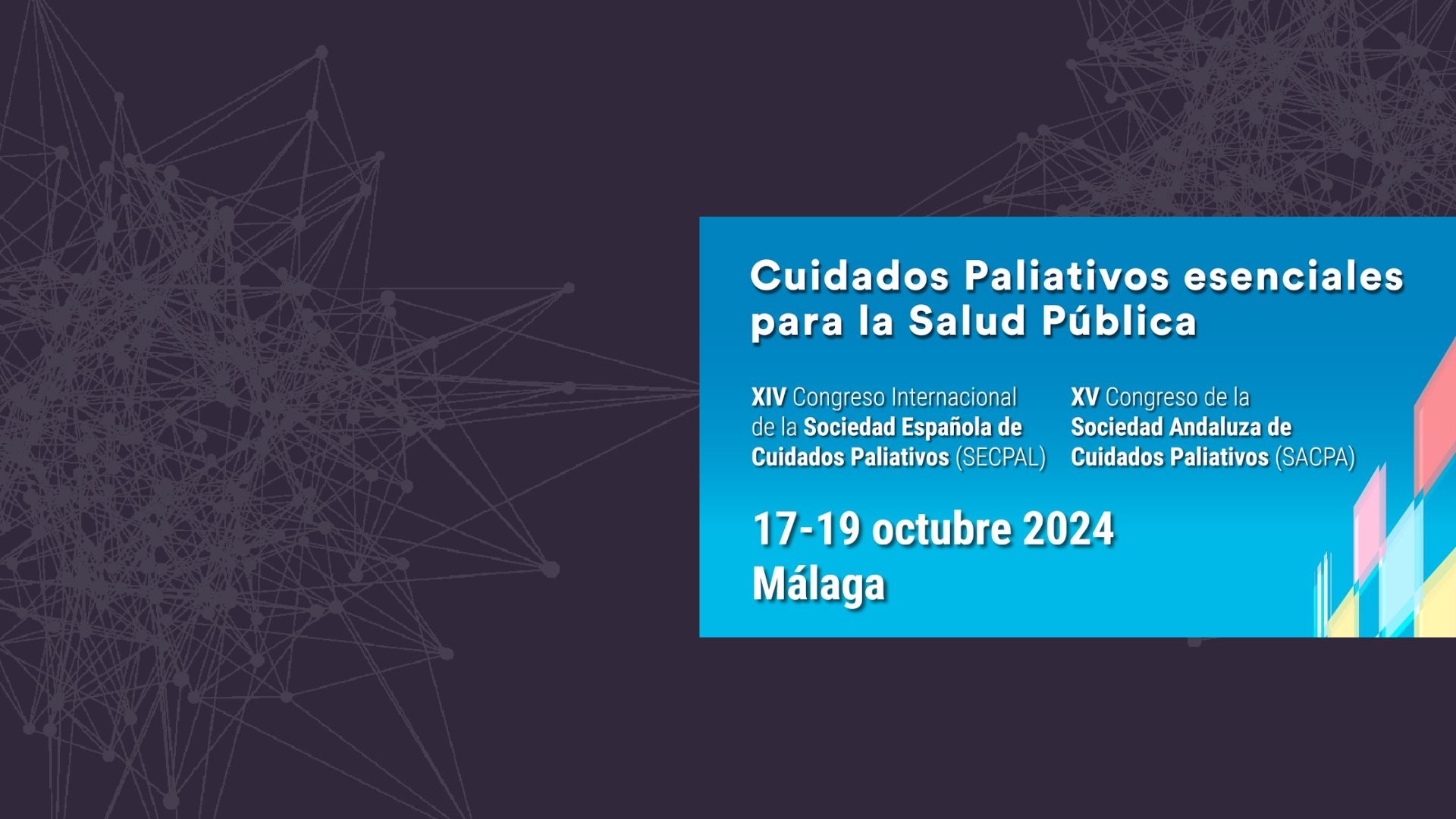 Cuidados Paliativos esenciales para la Salud Pública

XIV Congreso Internacional de la Sociedad Española de Cuidados Paliativos (SECPAL)

XV Congreso de la Sociedad Andaluza de Cuidados Paliativos (SACPA)

17-19 octubre 2024
Málaga